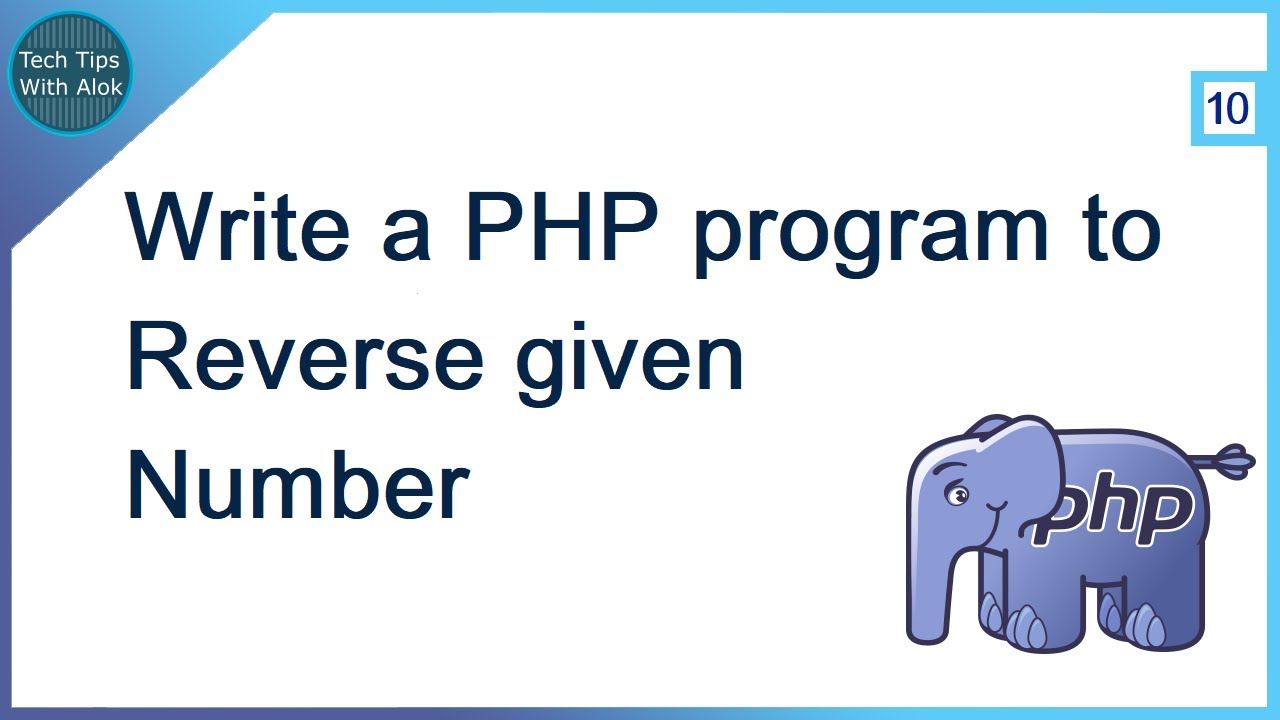 Tech Tips With Alok

10

Write a PHP program to Reverse given Number

php